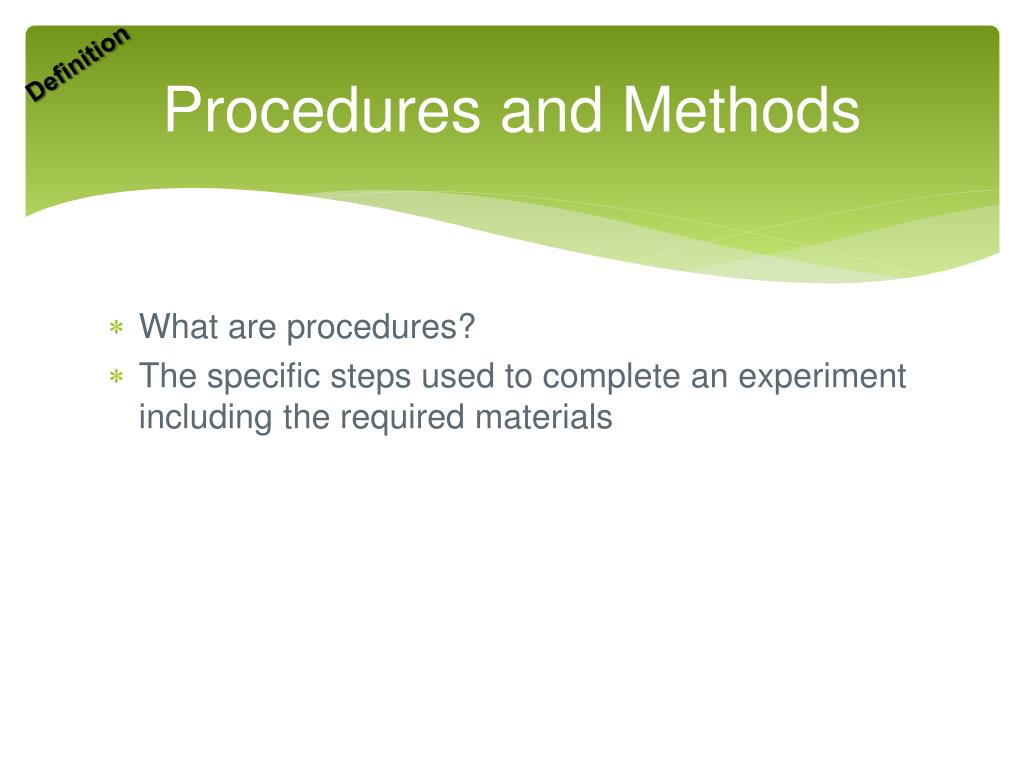 Definition

Procedures and Methods

* What are procedures?
* The specific steps used to complete an experiment including the required materials